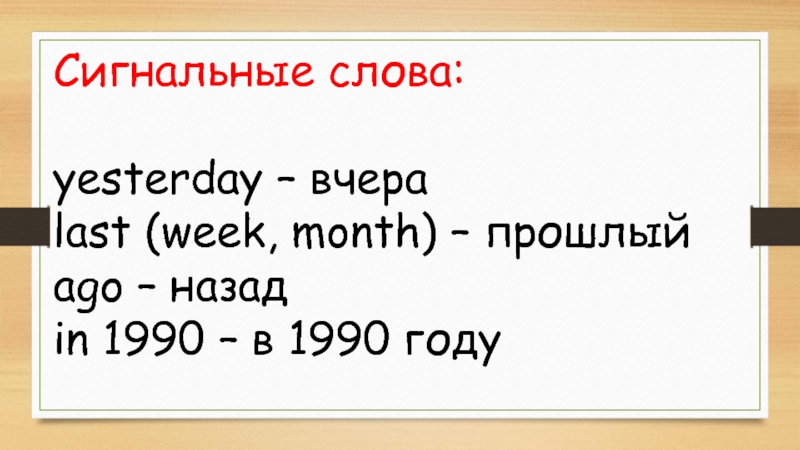 Сигнальные слова:

yesterday – вчера
last (week, month) – прошлый
ago – назад
in 1990 – в 1990 году